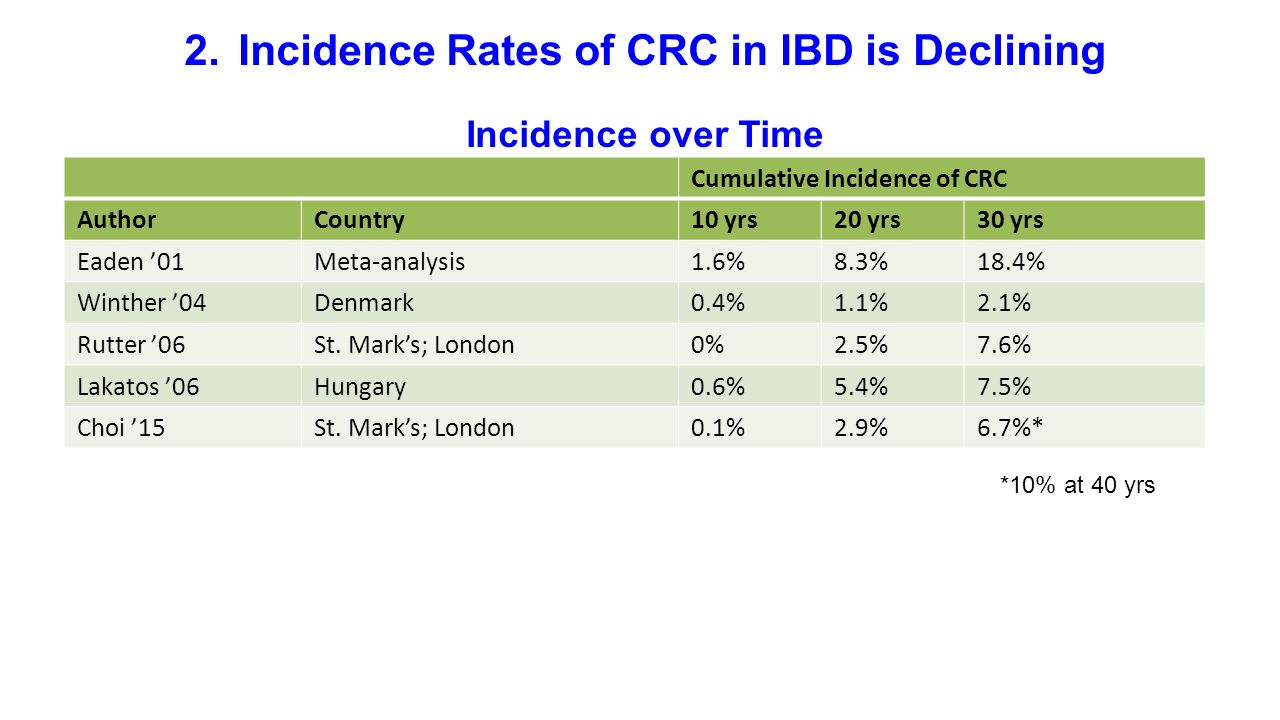 2. Incidence Rates of CRC in IBD is Declining

Incidence over Time

| | | Cumulative Incidence of CRC | | |
|---|---|---|---|---|
| Author | Country | 10 yrs | 20 yrs | 30 yrs |
| Eaden ’01 | Meta-analysis | 1.6% | 8.3% | 18.4% |
| Winther ’04 | Denmark | 0.4% | 1.1% | 2.1% |
| Rutter ’06 | St. Mark’s; London | 0% | 2.5% | 7.6% |
| Lakatos ’06 | Hungary | 0.6% | 5.4% | 7.5% |
| Choi ’15 | St. Mark’s; London | 0.1% | 2.9% | 6.7%* |

*10% at 40 yrs